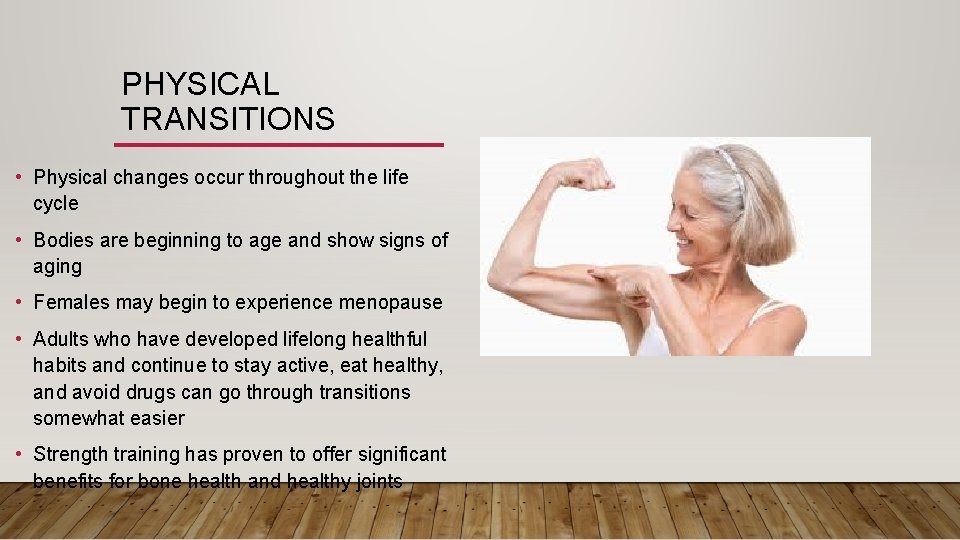 PHYSICAL TRANSITIONS

• Physical changes occur throughout the life cycle

• Bodies are beginning to age and show signs of aging

• Females may begin to experience menopause

• Adults who have developed lifelong healthful habits and continue to stay active, eat healthy, and avoid drugs can go through transitions somewhat easier

• Strength training has proven to offer significant benefits for bone health and healthy joints